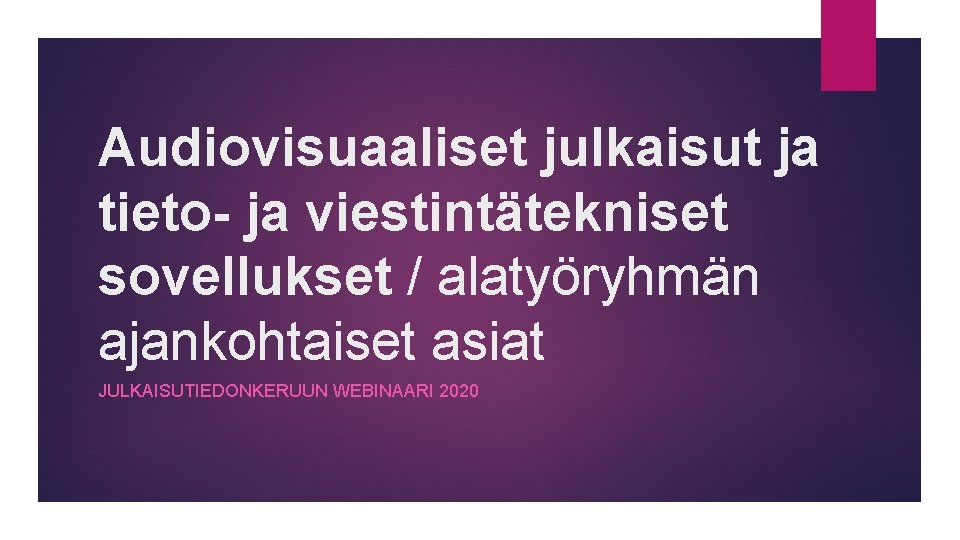 Audiovisuaaliset julkaisut ja tieto- ja viestintätekniset sovellukset / alatyöryhmän ajankohtaiset asiat

JULKAISUTIEDONKERUUN WEBINAARI 2020